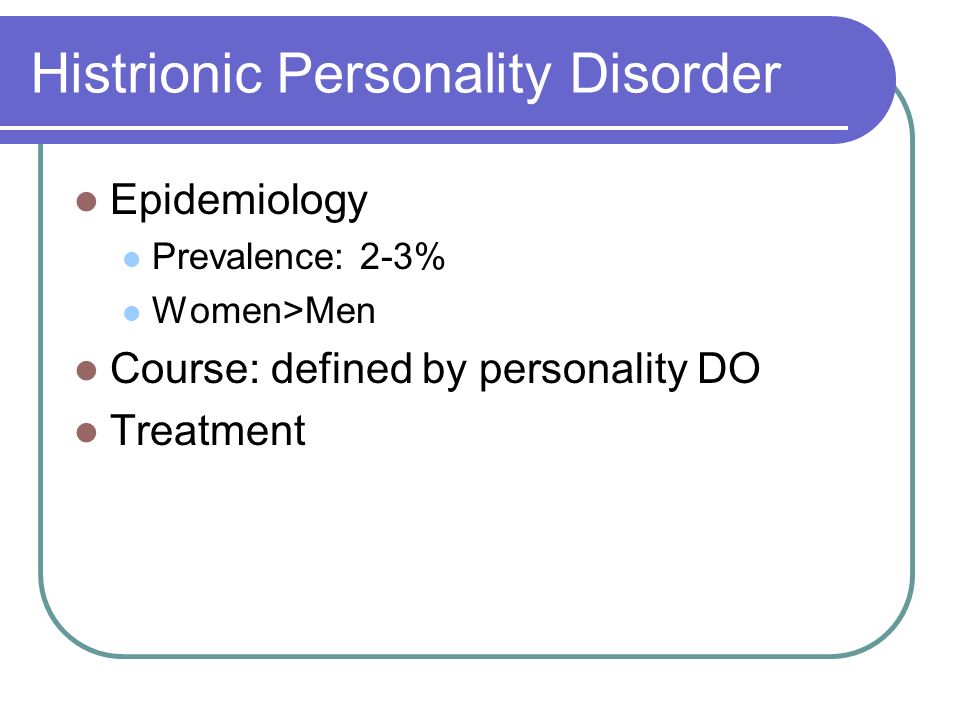 Histrionic Personality Disorder

- Epidemiology
  - Prevalence: 2-3%
  - Women>Men
- Course: defined by personality DO
- Treatment